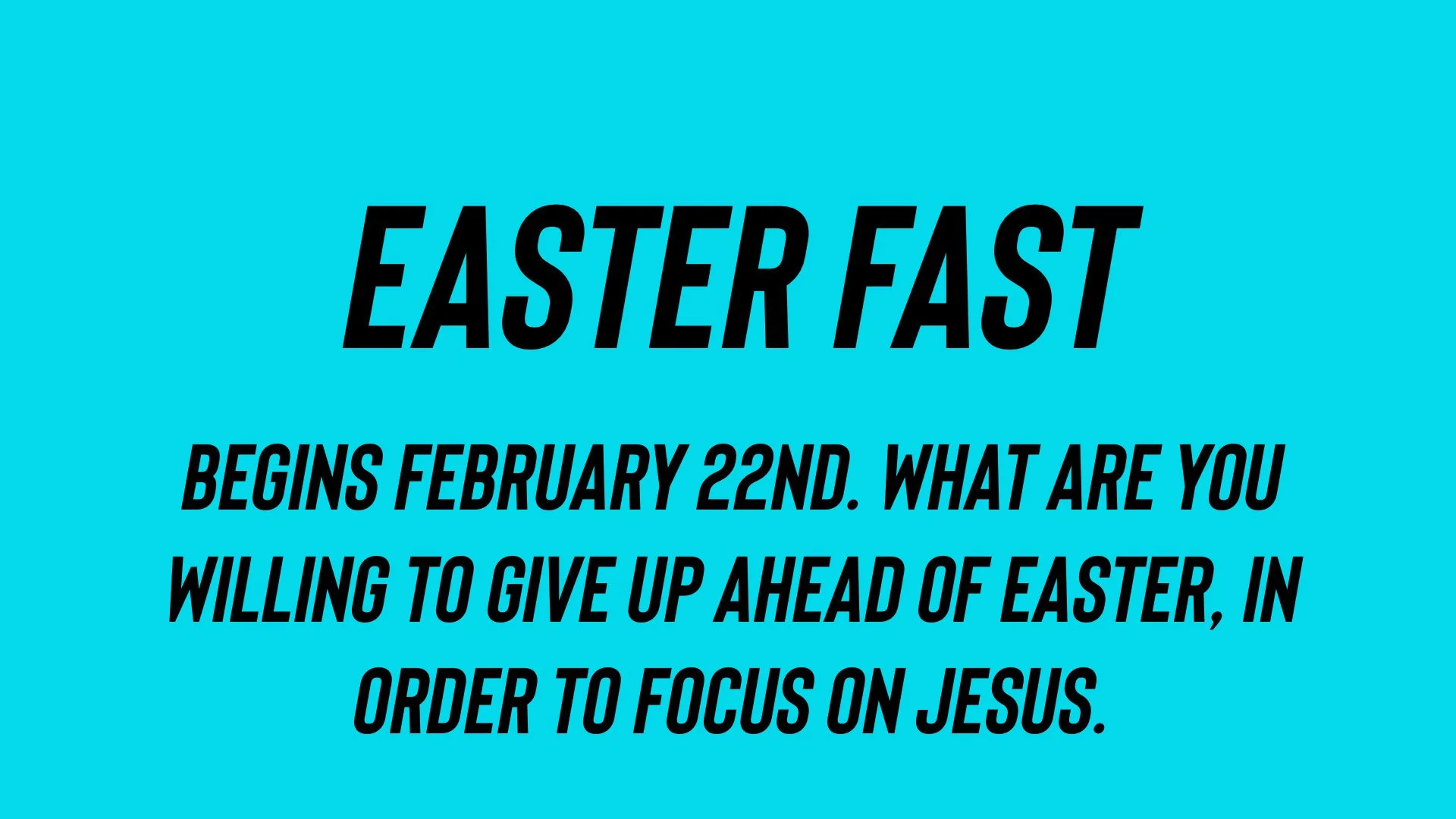 EASTER FAST

BEGINS FEBRUARY 22ND. WHAT ARE YOU WILLING TO GIVE UP AHEAD OF EASTER, IN ORDER TO FOCUS ON JESUS.